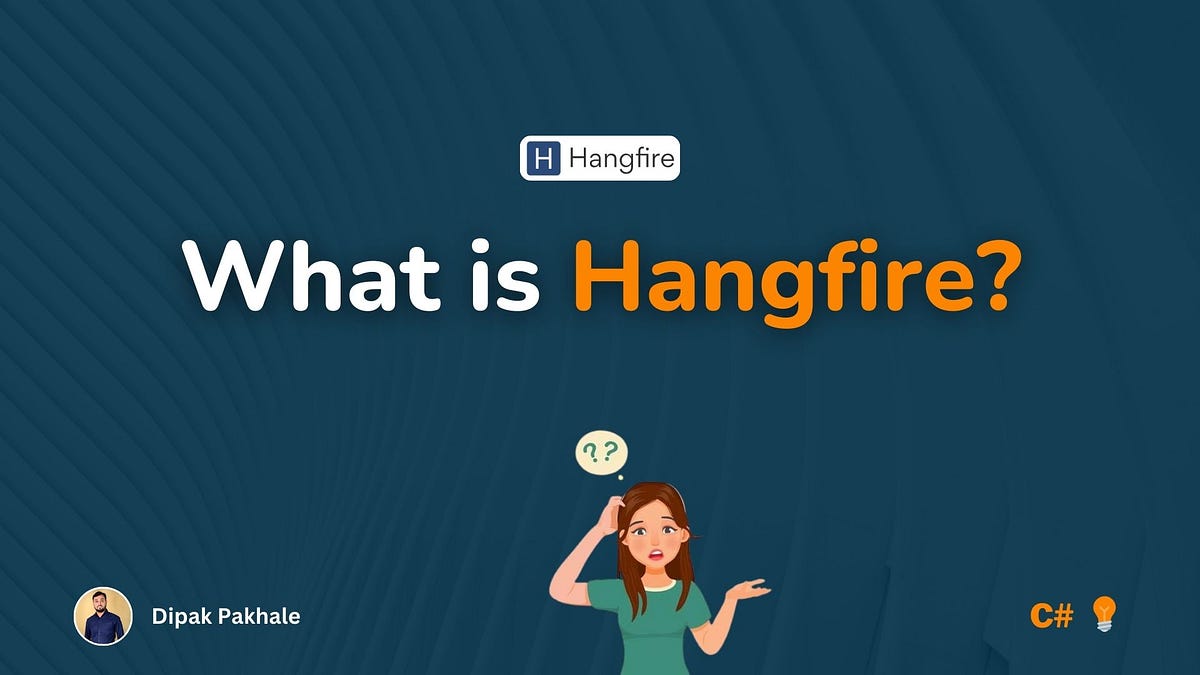 H Hangfire

What is Hangfire?

??

Dipak Pakhale

C#